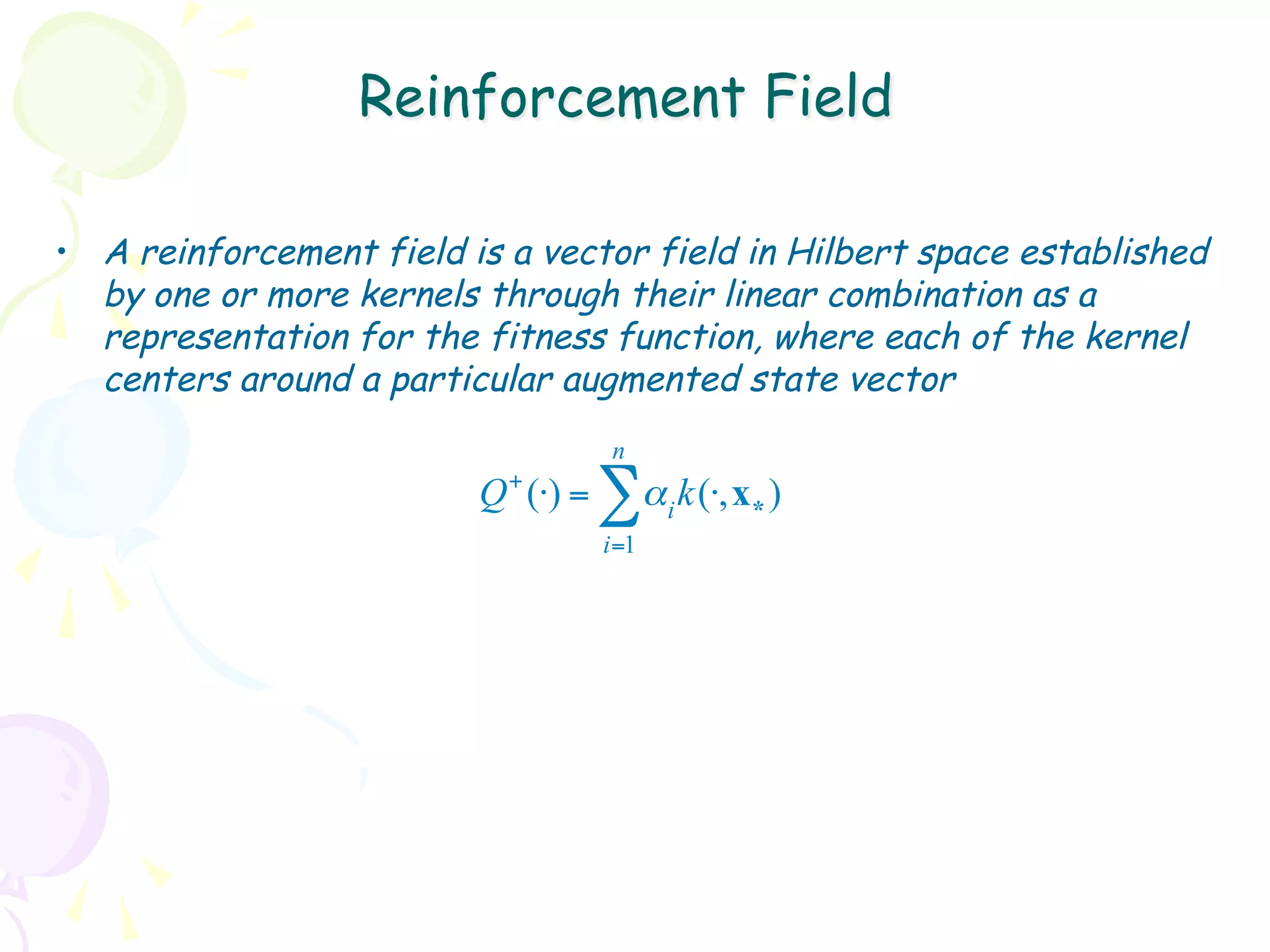 Reinforcement Field

• A reinforcement field is a vector field in Hilbert space established by one or more kernels through their linear combination as a representation for the fitness function, where each of the kernel centers around a particular augmented state vector

$Q^{+}(\cdot) = \sum_{i=1}^{n} \alpha_i k(\cdot, \mathbf{x}_*)$